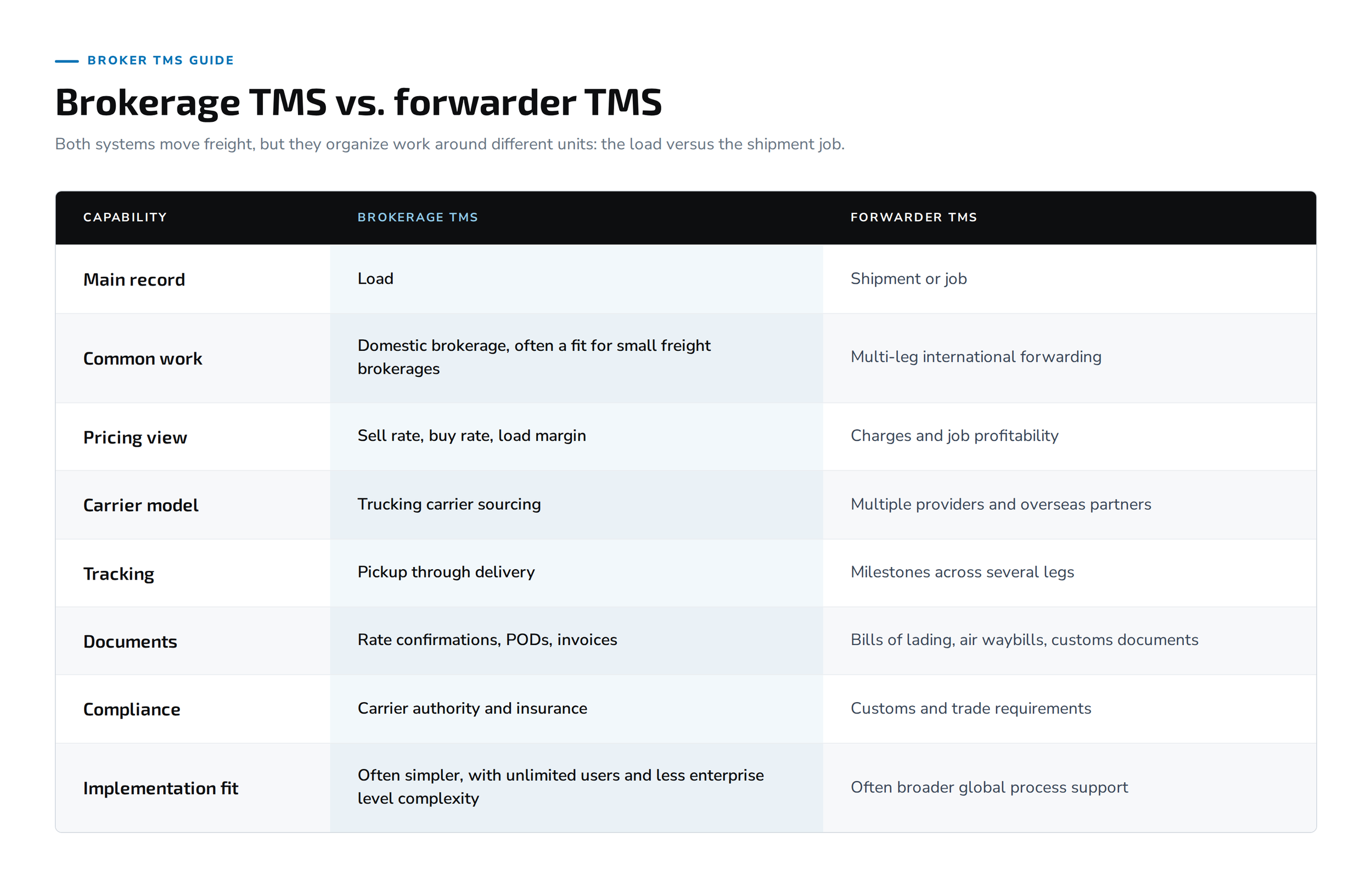 BROKER TMS GUIDE

Brokerage TMS vs. forwarder TMS

Both systems move freight, but they organize work around different units: the load versus the shipment job.

| CAPABILITY | BROKERAGE TMS | FORWARDER TMS |
|---|---|---|
| Main record | Load | Shipment or job |
| Common work | Domestic brokerage, often a fit for small freight brokerages | Multi-leg international forwarding |
| Pricing view | Sell rate, buy rate, load margin | Charges and job profitability |
| Carrier model | Trucking carrier sourcing | Multiple providers and overseas partners |
| Tracking | Pickup through delivery | Milestones across several legs |
| Documents | Rate confirmations, PODs, invoices | Bills of lading, air waybills, customs documents |
| Compliance | Carrier authority and insurance | Customs and trade requirements |
| Implementation fit | Often simpler, with unlimited users and less enterprise level complexity | Often broader global process support |